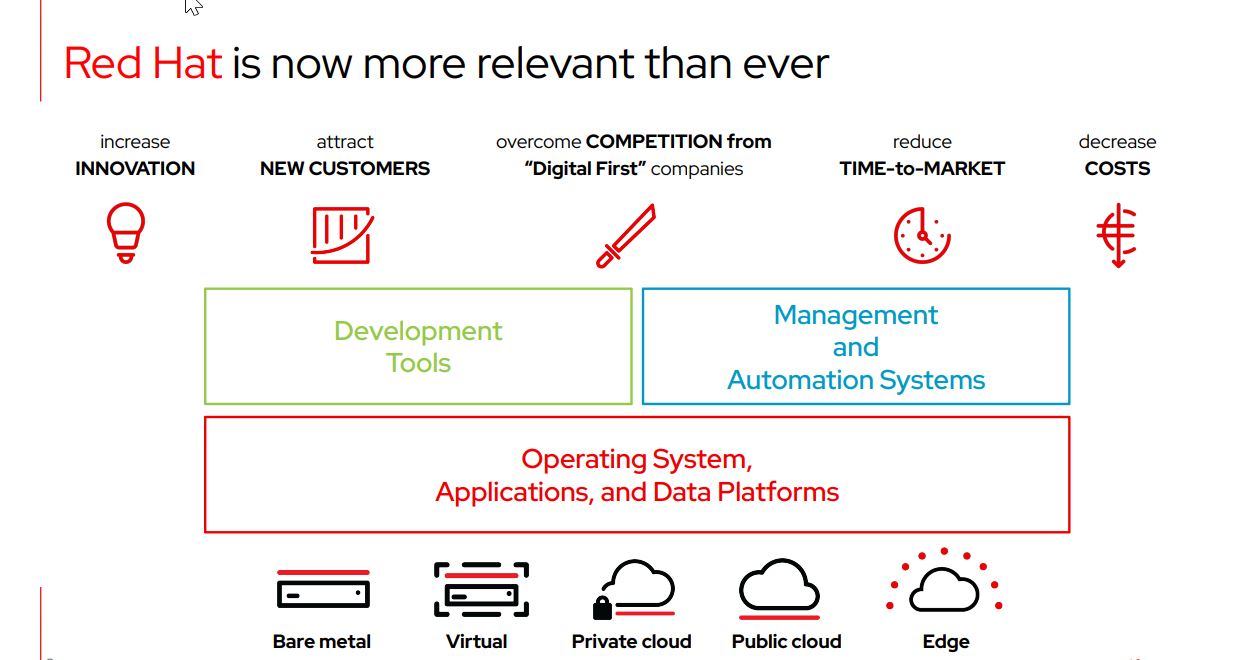 Red Hat is now more relevant than ever

increase
INNOVATION

attract
NEW CUSTOMERS

overcome COMPETITION from
"Digital First" companies

reduce
TIME-to-MARKET

decrease
COSTS

Development
Tools

Management
and
Automation Systems

Operating System,
Applications, and Data Platforms

Bare metal

Virtual

Private cloud

Public cloud

Edge